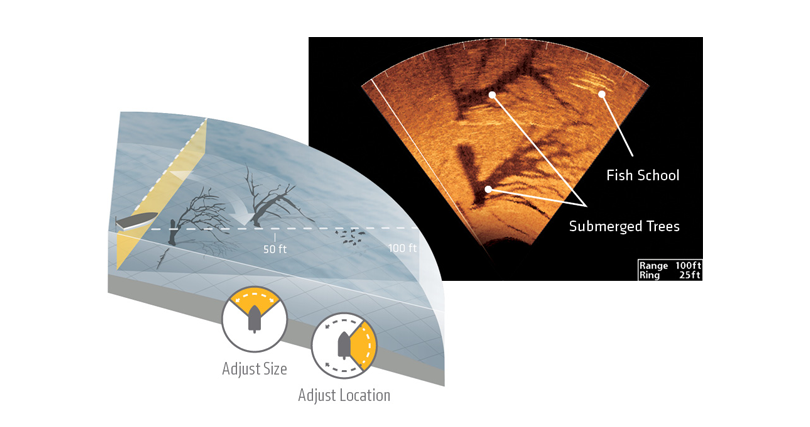 Fish School

Submerged Trees

Range 100ft
Ring 25ft

50 ft

100 ft

Adjust Size

Adjust Location